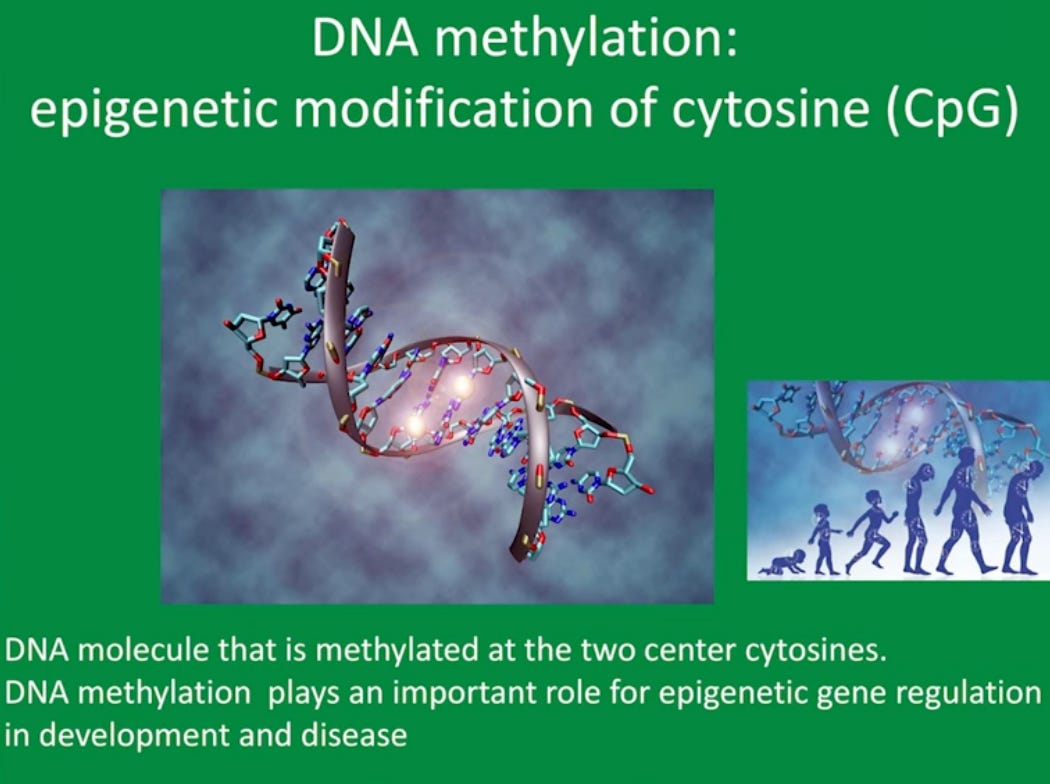 DNA methylation:
epigenetic modification of cytosine (CpG)

DNA molecule that is methylated at the two center cytosines.
DNA methylation plays an important role for epigenetic gene regulation in development and disease